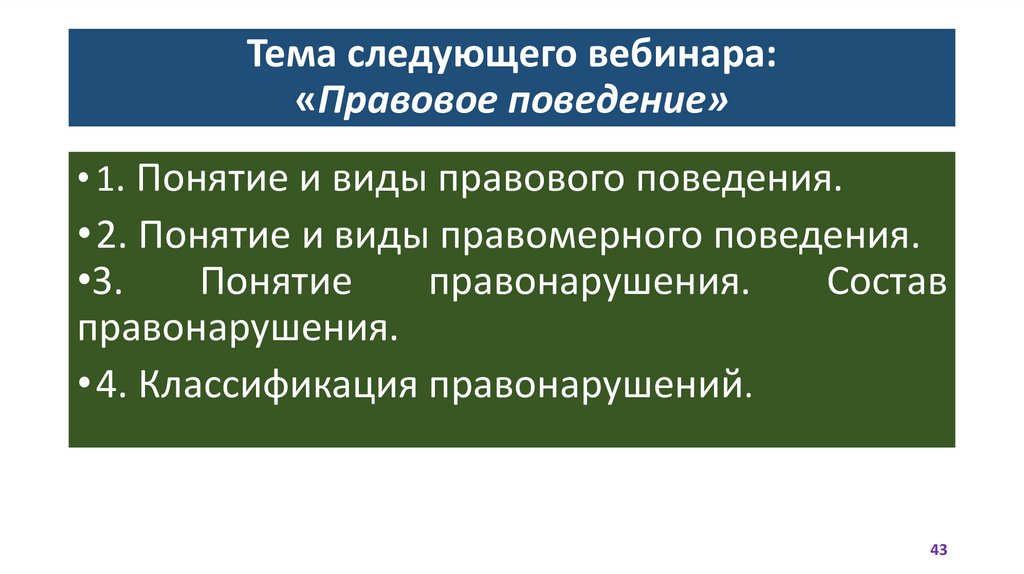 Тема следующего вебинара:
«Правовое поведение»

•1. Понятие и виды правового поведения.

•2. Понятие и виды правомерного поведения.

•3. Понятие правонарушения. Состав правонарушения.

•4. Классификация правонарушений.

43